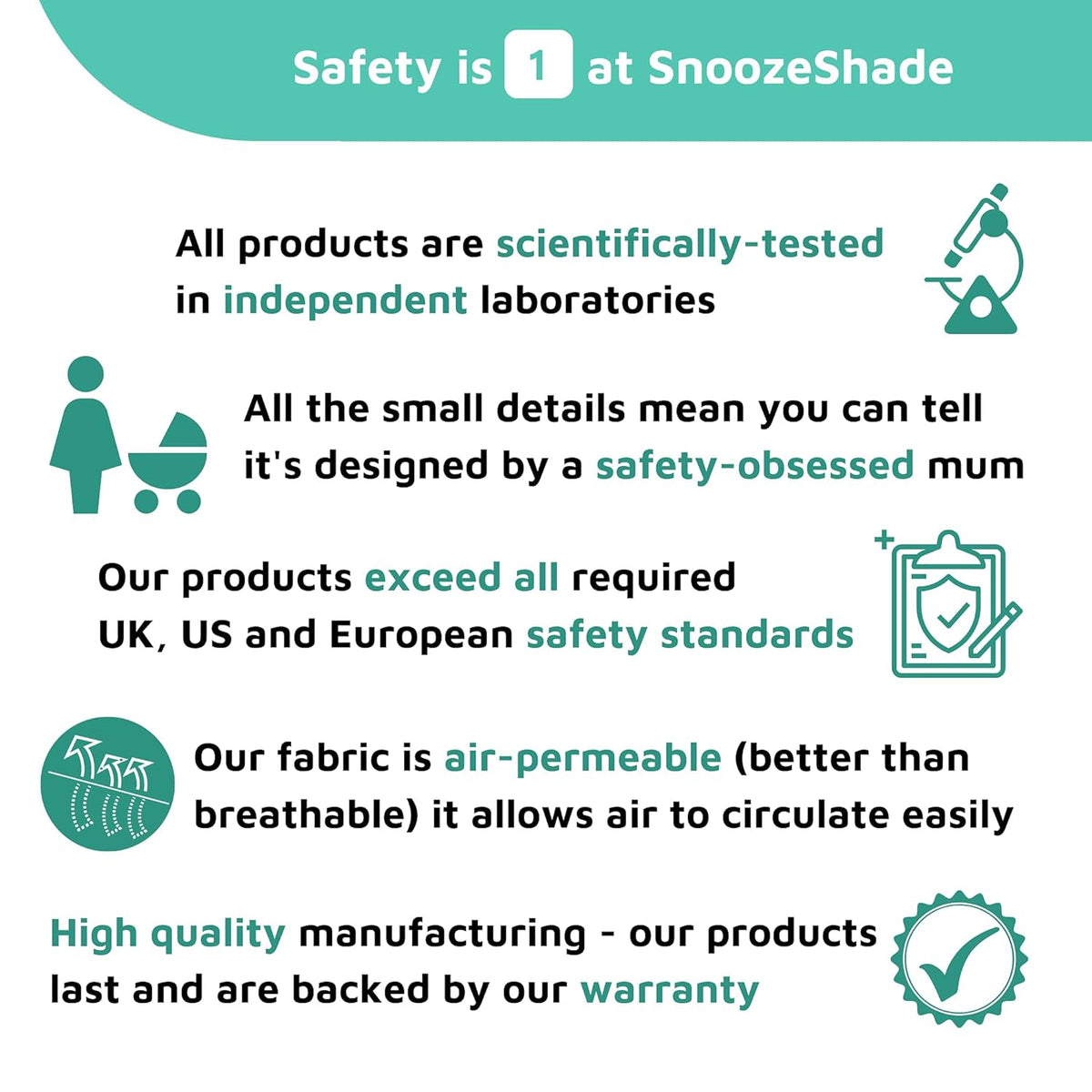 Safety is 1 at SnoozeShade

All products are scientifically-tested in independent laboratories

All the small details mean you can tell it's designed by a safety-obsessed mum

Our products exceed all required UK, US and European safety standards

Our fabric is air-permeable (better than breathable) it allows air to circulate easily

High quality manufacturing - our products last and are backed by our warranty